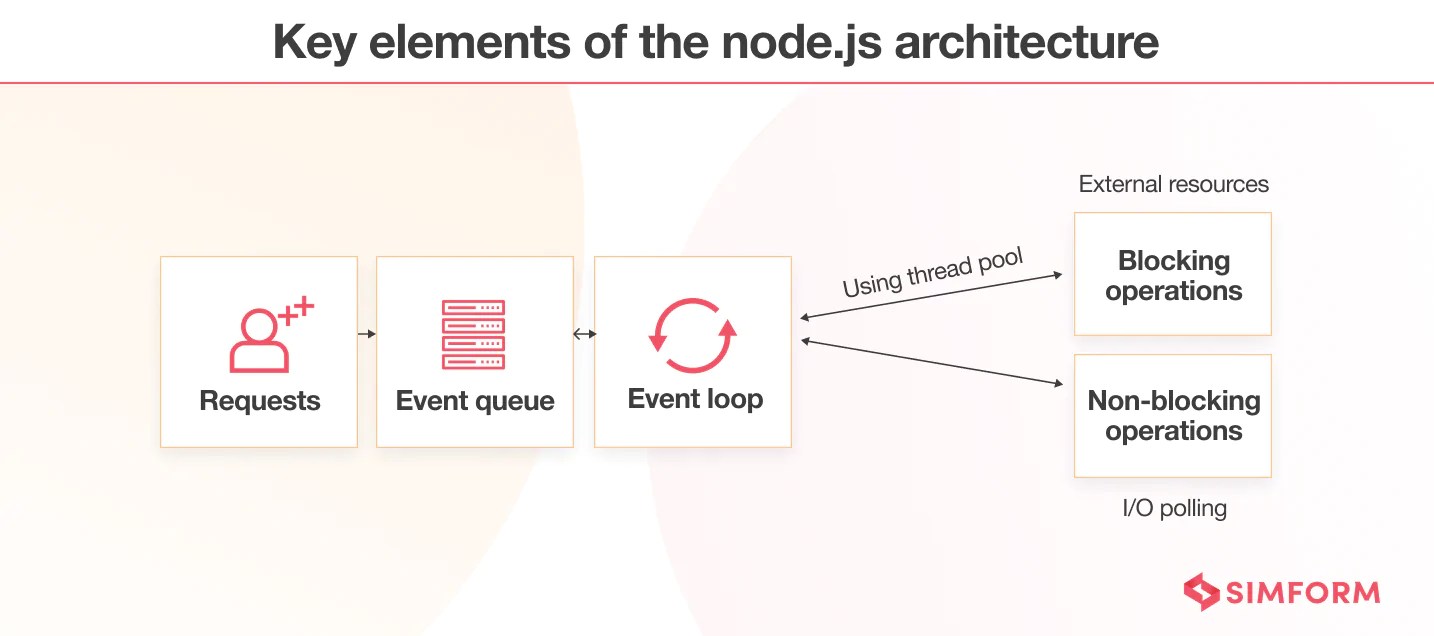 Key elements of the node.js architecture

Requests

Event queue

Event loop

Using thread pool

External resources

Blocking operations

Non-blocking operations

I/O polling

SIMFORM